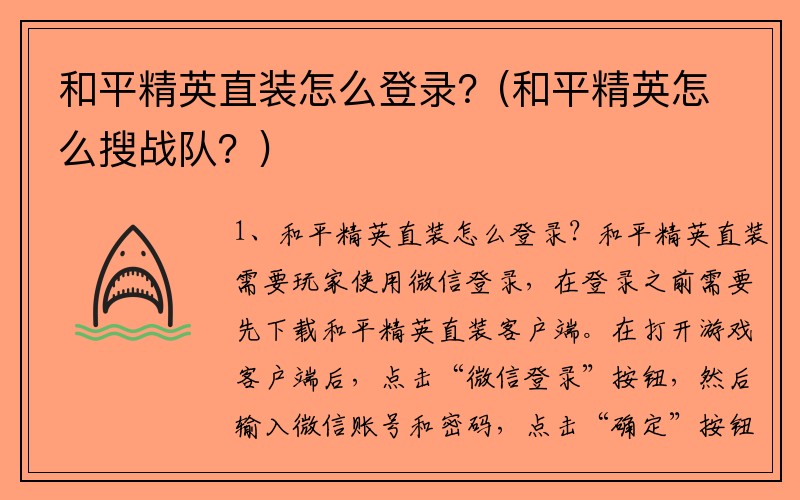 和平精英直装怎么登录？(和平精英怎么搜战队？)

1、和平精英直装怎么登录？和平精英直装需要玩家使用微信登录，在登录之前需要先下载和平精英直装客户端。在打开游戏客户端后，点击“微信登录”按钮，然后输入微信账号和密码，点击“确定”按钮